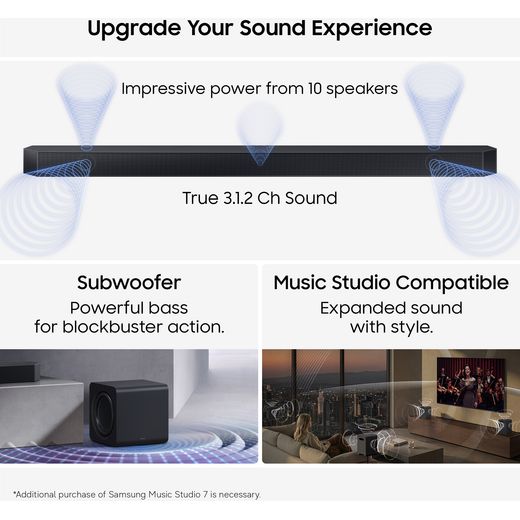 Upgrade Your Sound Experience

Impressive power from 10 speakers

True 3.1.2 Ch Sound

Subwoofer
Powerful bass for blockbuster action.

Music Studio Compatible
Expanded sound with style.

*Additional purchase of Samsung Music Studio 7 is necessary.